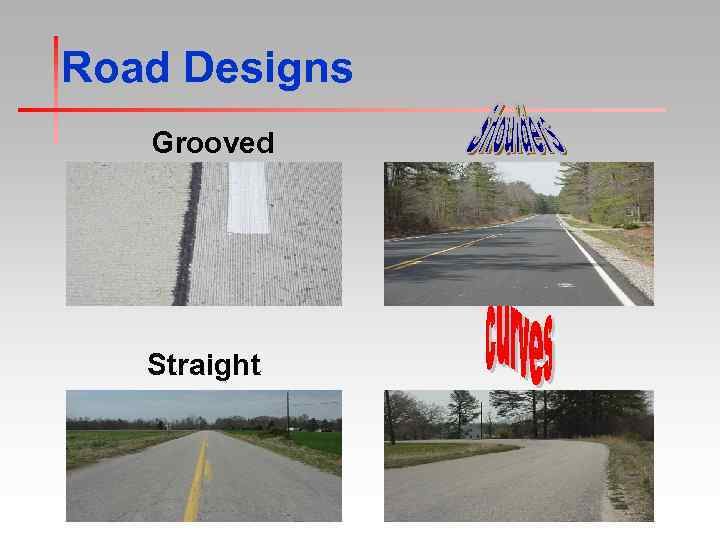 Road Designs

Grooved

Shoulders

Straight

curves